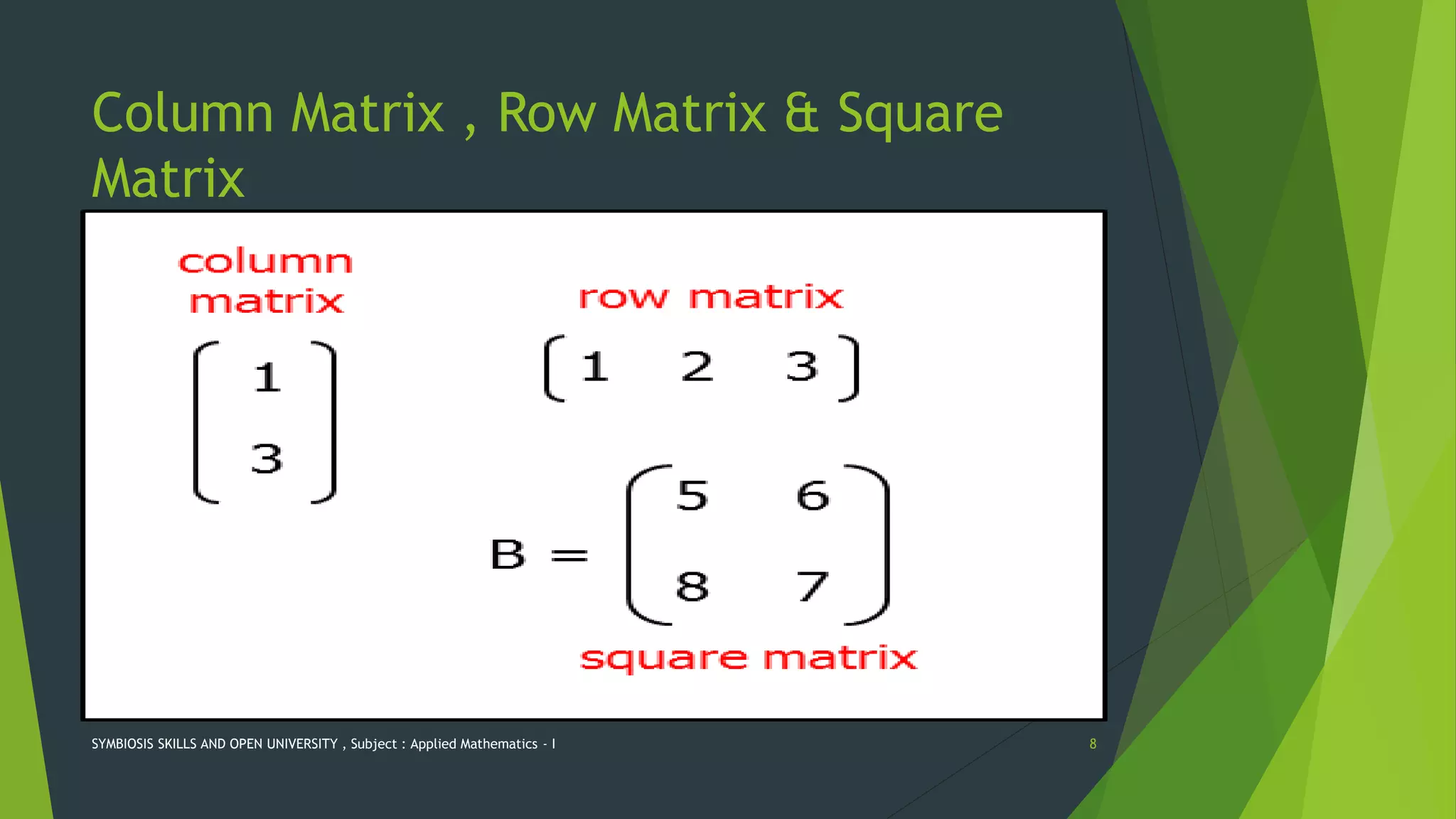 Column Matrix , Row Matrix & Square Matrix

column matrix

$\begin{bmatrix} 1 \\ 3 \end{bmatrix}$

row matrix

$\begin{bmatrix} 1 & 2 & 3 \end{bmatrix}$

$B = \begin{pmatrix} 5 & 6 \\ 8 & 7 \end{pmatrix}$

square matrix

SYMBIOSIS SKILLS AND OPEN UNIVERSITY , Subject : Applied Mathematics - I

8